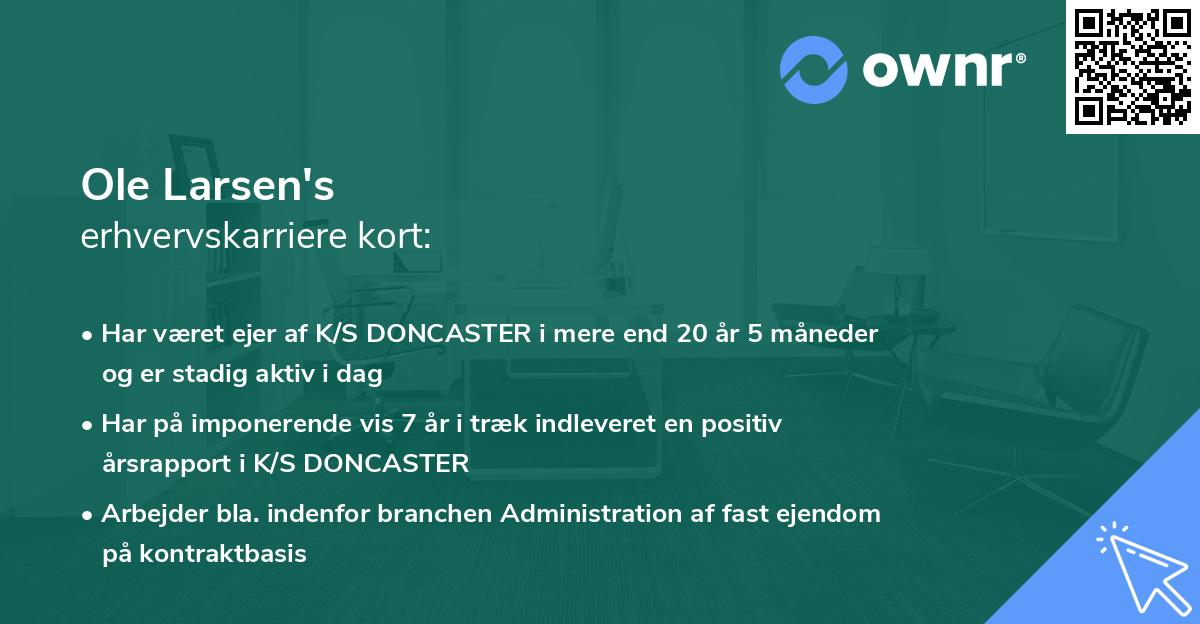 ownr®

Ole Larsen's
erhvervskarriere kort:

• Har været ejer af K/S DONCASTER i mere end 20 år 5 måneder og er stadig aktiv i dag

• Har på imponerende vis 7 år i træk indleveret en positiv årsrapport i K/S DONCASTER

• Arbejder bla. indenfor branchen Administration af fast ejendom på kontraktbasis